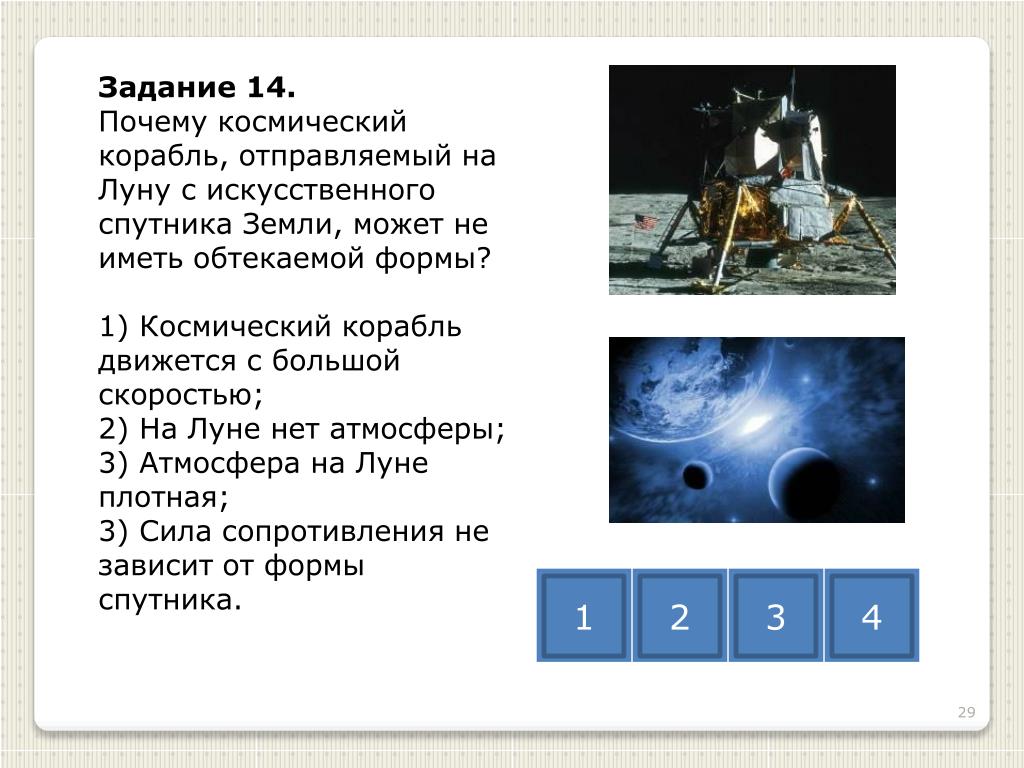 Задание 14.
Почему космический корабль, отправляемый на Луну с искусственного спутника Земли, может не иметь обтекаемой формы?

1) Космический корабль движется с большой скоростью;
2) На Луне нет атмосферы;
3) Атмосфера на Луне плотная;
3) Сила сопротивления не зависит от формы спутника.

1
2
3
4

29